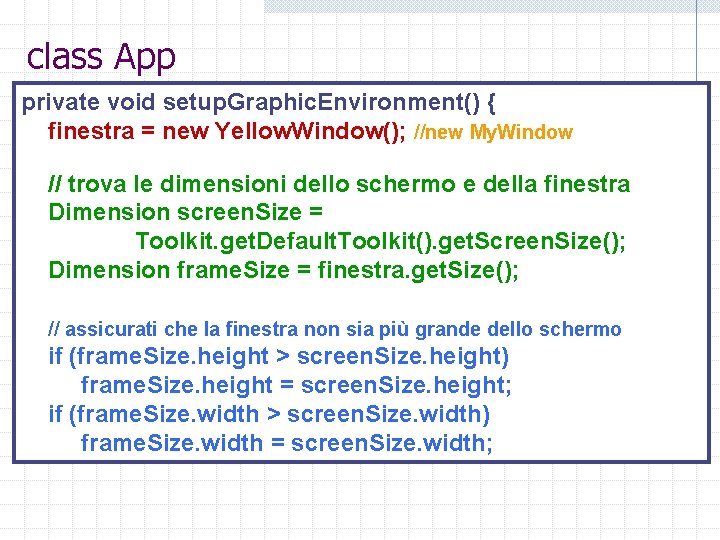 class App

private void setupGraphicEnvironment() {
finestra = new YellowWindow(); //new MyWindow

// trova le dimensioni dello schermo e della finestra
Dimension screenSize =
Toolkit.getDefaultToolkit().getScreenSize();
Dimension frameSize = finestra.getSize();

// assicurati che la finestra non sia più grande dello schermo
if (frameSize.height > screenSize.height)
frameSize.height = screenSize.height;
if (frameSize.width > screenSize.width)
frameSize.width = screenSize.width;